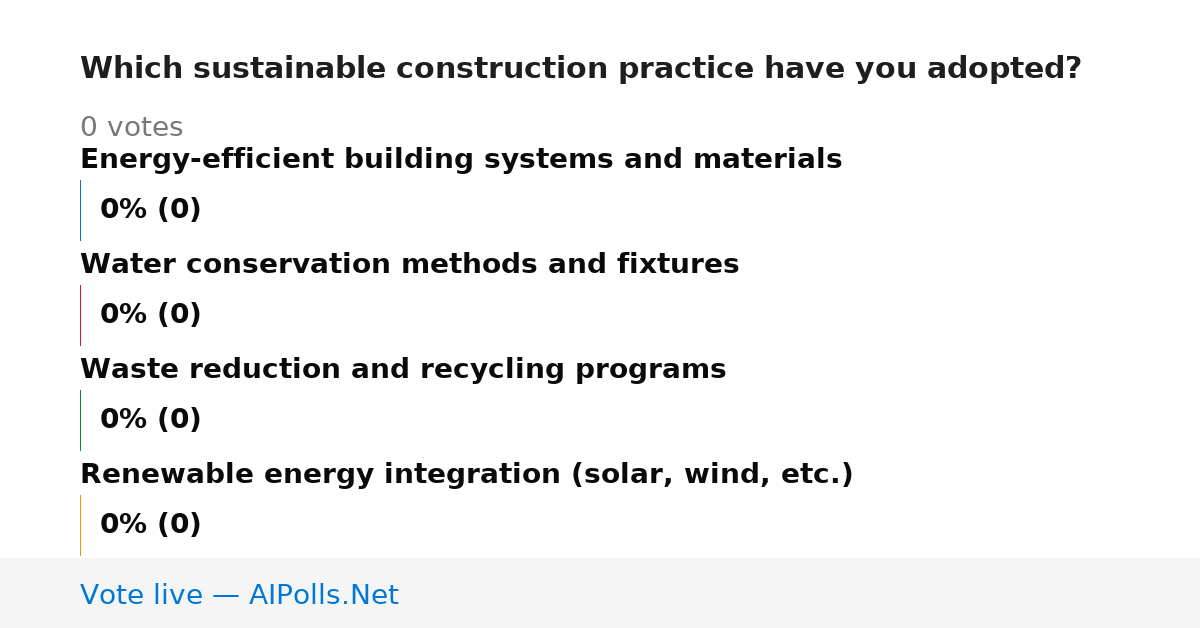 Which sustainable construction practice have you adopted?

0 votes

Energy-efficient building systems and materials

0% (0)

Water conservation methods and fixtures

0% (0)

Waste reduction and recycling programs

0% (0)

Renewable energy integration (solar, wind, etc.)

0% (0)

Vote live — AIPolls.Net